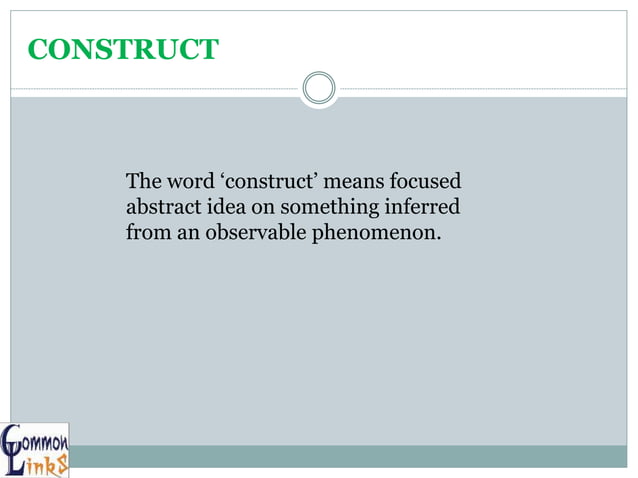 CONSTRUCT

The word ‘construct’ means focused abstract idea on something inferred from an observable phenomenon.

Common LinkS